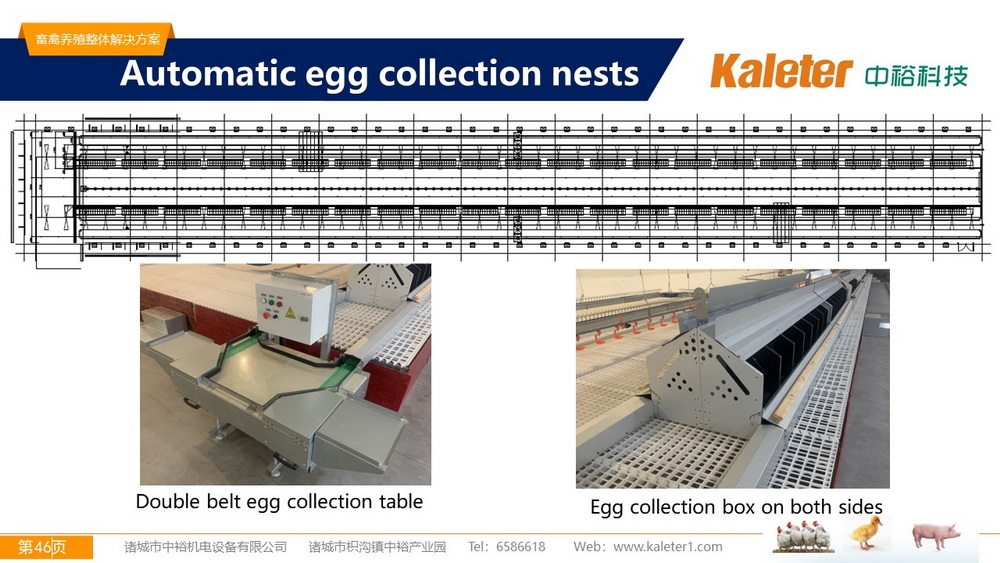 畜禽养殖整体解决方案

Automatic egg collection nests

Kaleter 中裕科技

Double belt egg collection table

Egg collection box on both sides

第46页 诸城市中裕机电设备有限公司 诸城市枳沟镇中裕产业园 Tel：6586618 Web：www.kaleter1.com